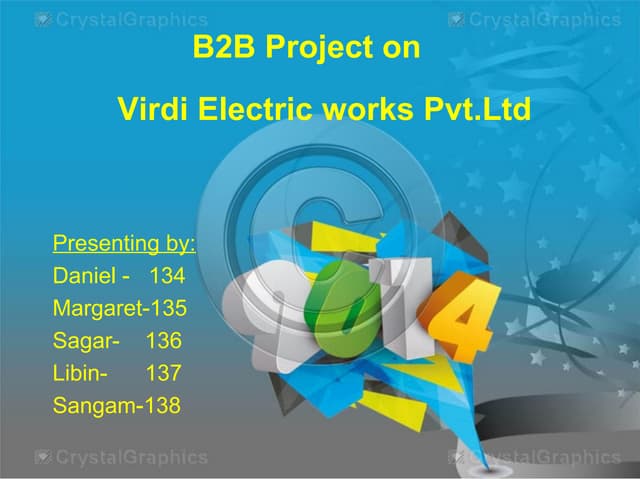 CrystalGraphics CrystalGraphics

B2B Project on

Virdi Electric works Pvt.Ltd

Presenting by:
Daniel - 134
Margaret-135
Sagar- 136
Libin- 137
Sangam-138

2014

CrystalGraphics CrystalGraphics